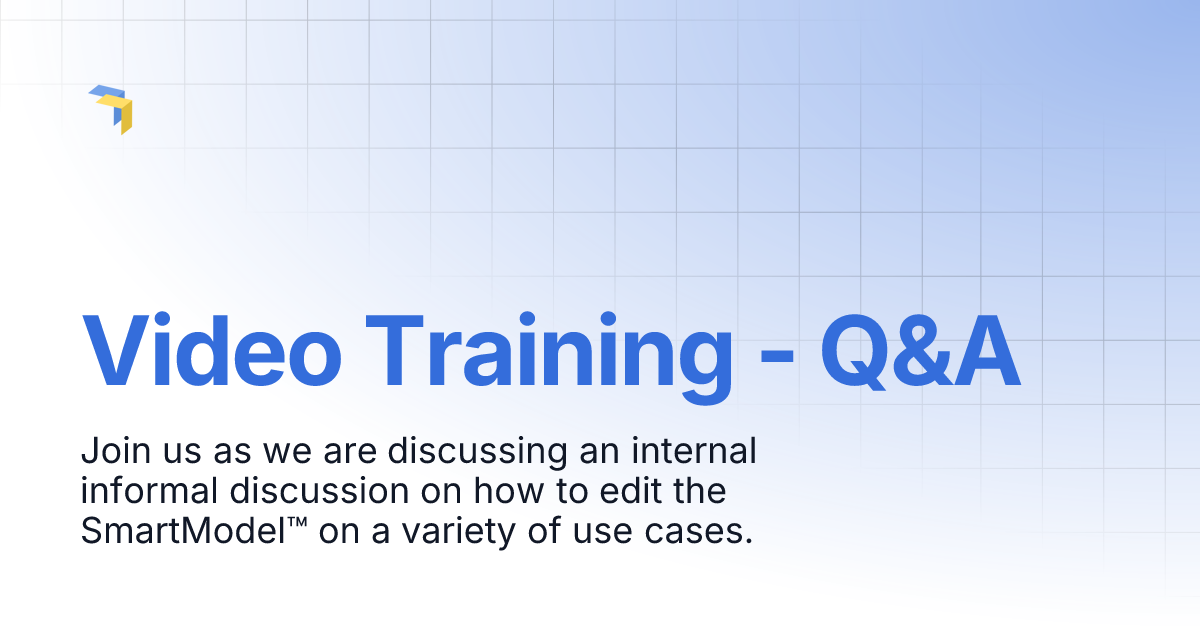 Video Training - Q&A

Join us as we are discussing an internal informal discussion on how to edit the SmartModel™ on a variety of use cases.